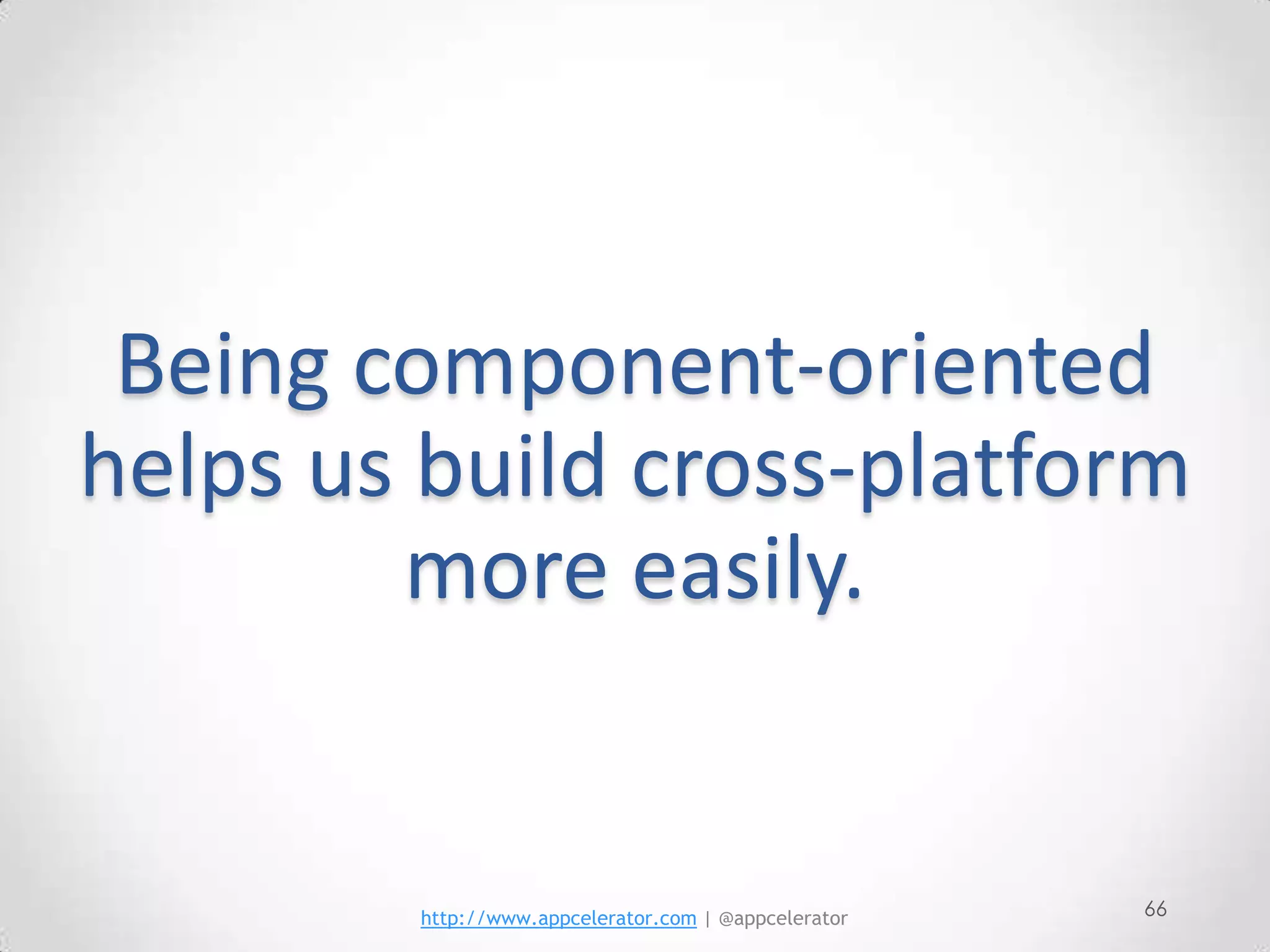 Being component-oriented helps us build cross-platform more easily.

http://www.appcelerator.com | @appcelerator

66